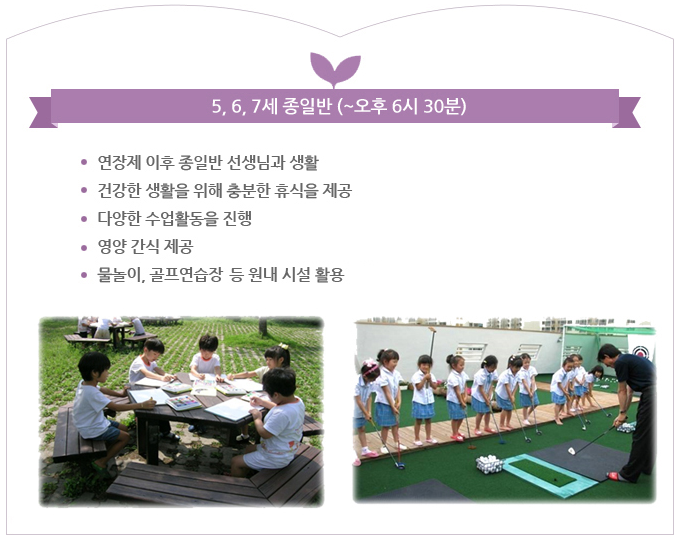 5, 6, 7세 종일반 (~오후 6시 30분)

• 연장제 이후 종일반 선생님과 생활
• 건강한 생활을 위해 충분한 휴식을 제공
• 다양한 수업활동을 진행
• 영양 간식 제공
• 물놀이, 골프연습장 등 원내 시설 활용